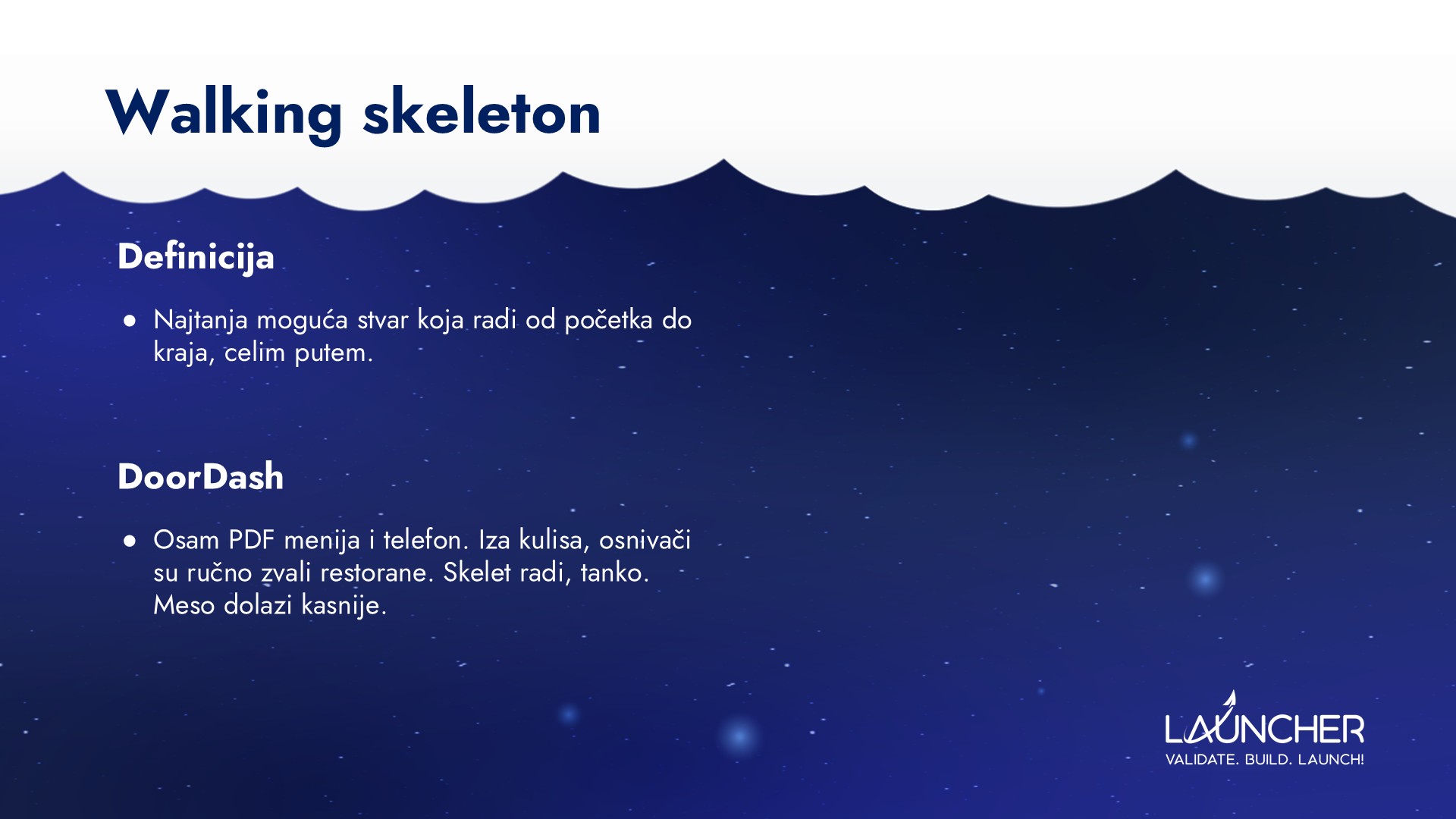 Walking skeleton

Definicija

● Najtanja moguća stvar koja radi od početka do kraja, celim putem.

DoorDash

● Osam PDF menija i telefon. Iza kulisa, osnivači su ručno zvali restorane. Skelet radi, tanko. Meso dolazi kasnije.

LAUNCHER
VALIDATE. BUILD. LAUNCH!